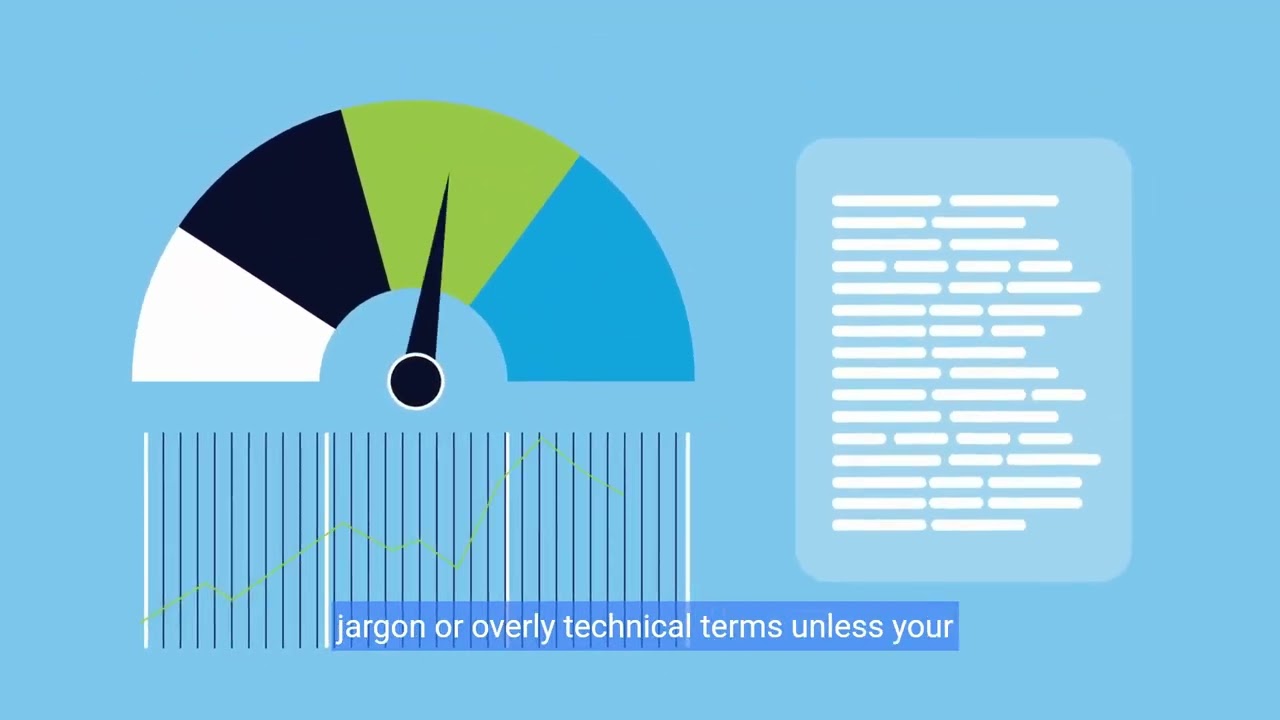 jargon or overly technical terms unless your